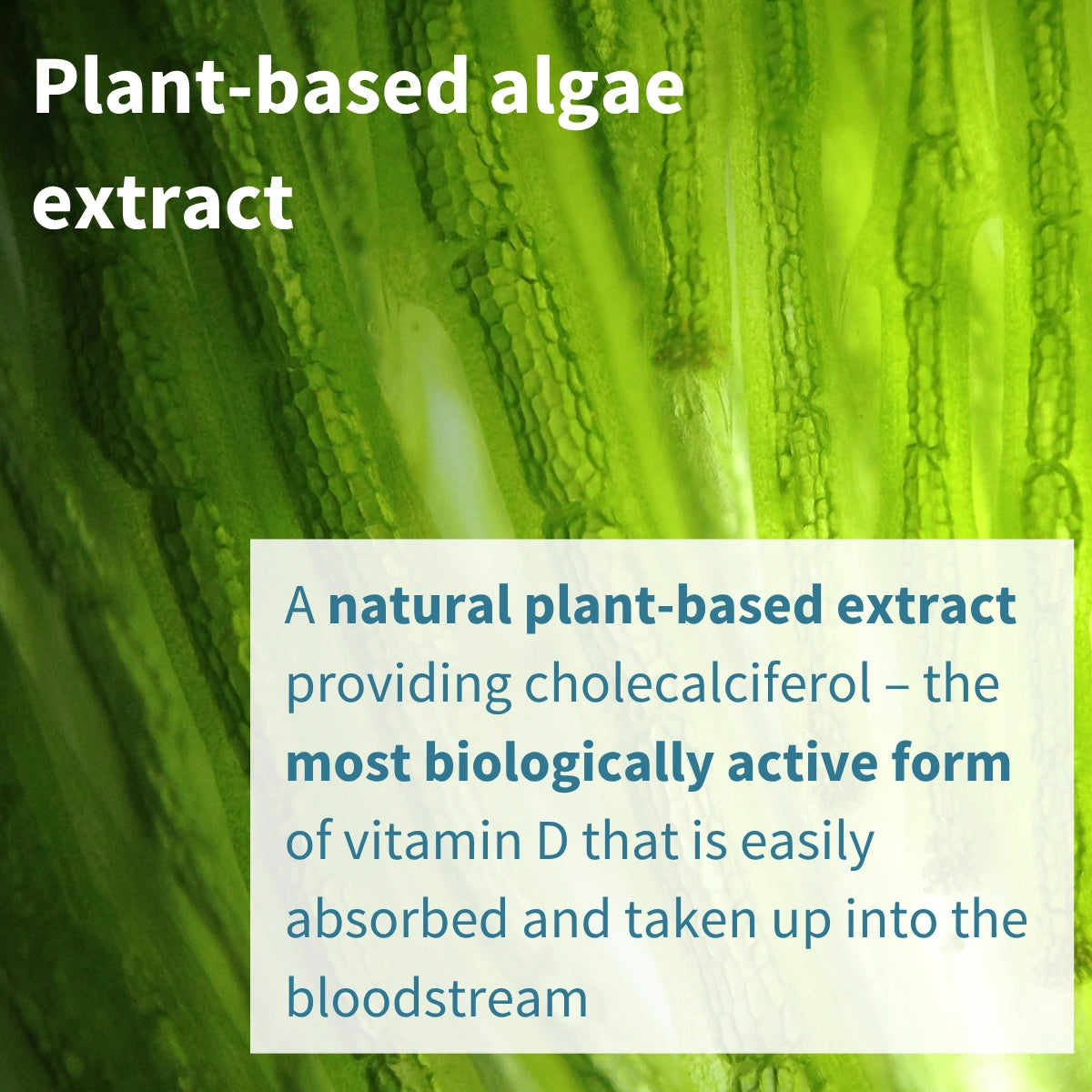 Plant-based algae extract

A natural plant-based extract providing cholecalciferol – the most biologically active form of vitamin D that is easily absorbed and taken up into the bloodstream